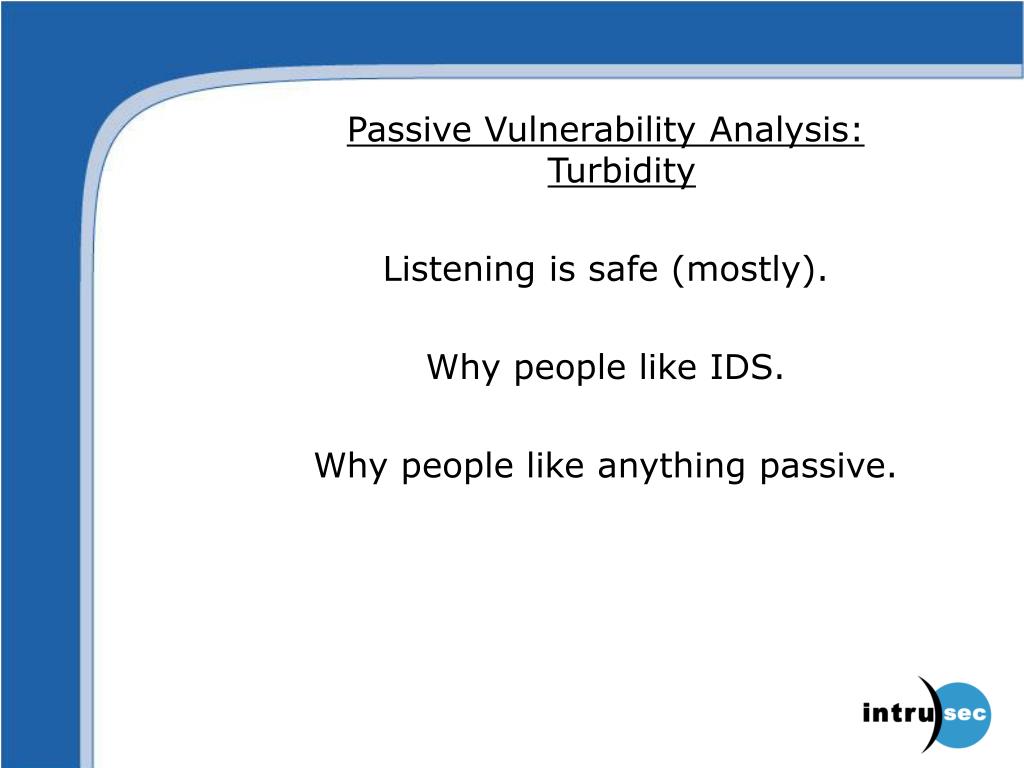 Passive Vulnerability Analysis: Turbidity

Listening is safe (mostly).

Why people like IDS.

Why people like anything passive.

intru sec